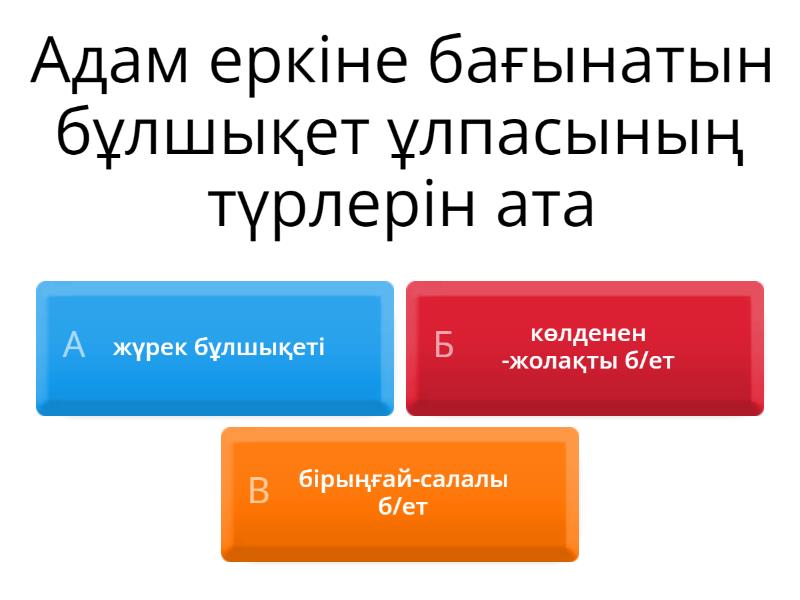 Адам еркіне бағынатын бұлшықет ұлпасының түрлерін ата

А жүрек бұлшықеті

Б көлденен -жолақты б/ет

В бірыңғай-салалы б/ет